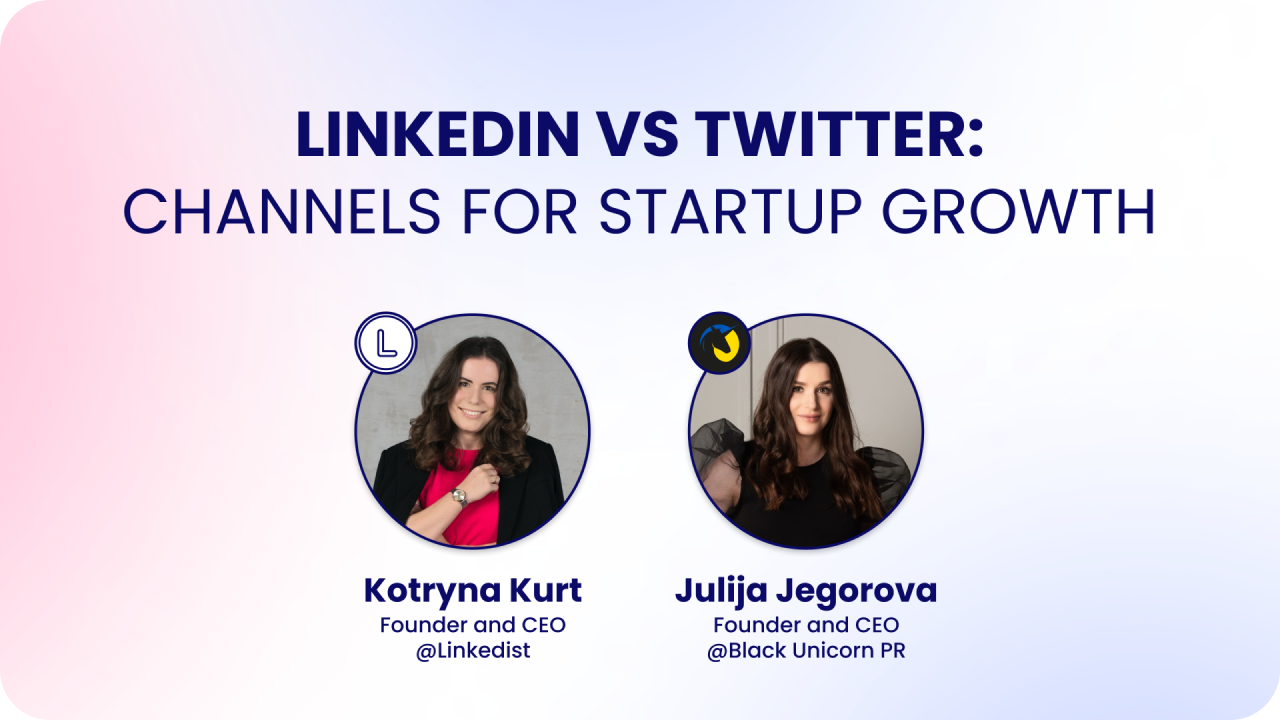 LINKEDIN VS TWITTER:
CHANNELS FOR STARTUP GROWTH

L

Kotryna Kurt
Founder and CEO
@Linkedist

Julija Jegorova
Founder and CEO
@Black Unicorn PR